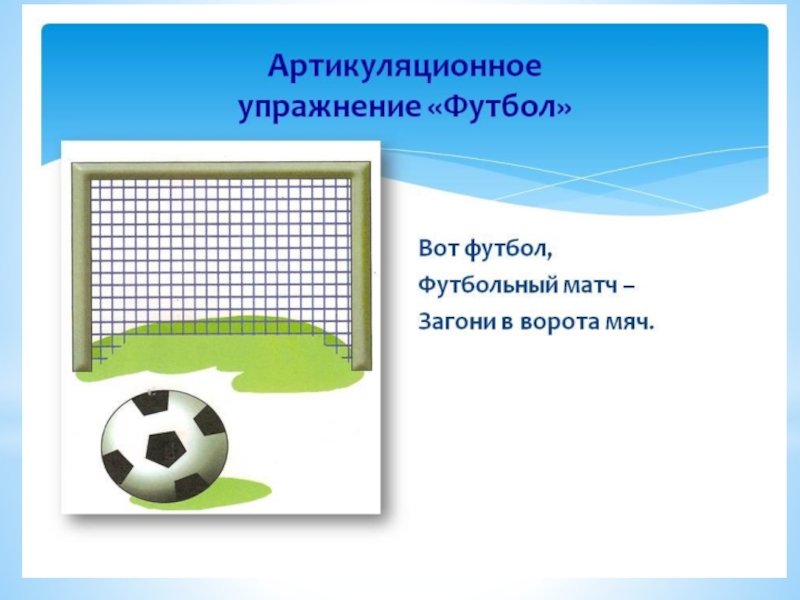 Артикуляционное упражнение «Футбол»

Вот футбол,
Футбольный матч –
Загони в ворота мяч.